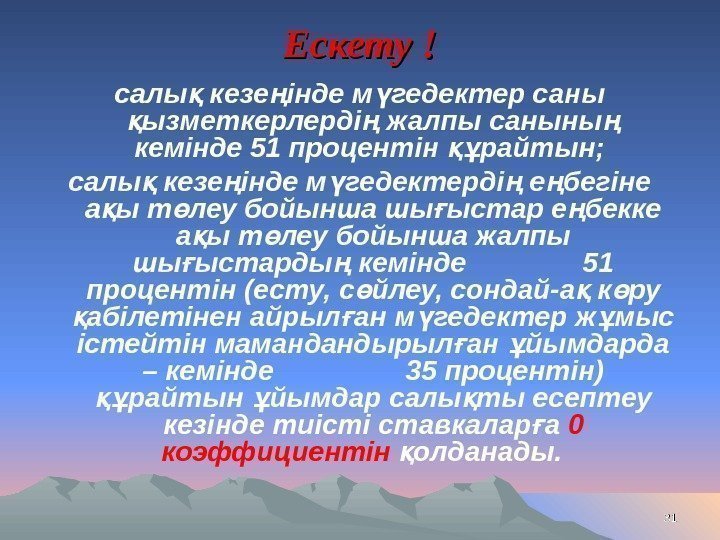 Ескету !

салық кезеңінде мүгедектер саны қызметкерлердің жалпы санының кемінде 51 процентін құрайтын;

салық кезеңінде мүгедектердің еңбегіне ақы төлеу бойынша шығыстар еңбекке ақы төлеу бойынша жалпы шығыстардың кемінде 51 процентін (есту, сөйлеу, сондай-ақ көру қабілетінен айрылған мүгедектер жұмыс істейтін мамандандырылған ұйымдарда – кемінде 35 процентін) құрайтын ұйымдар салықты есептеу кезінде тиісті ставкаларға 0 коэффициентін қолданады.

21